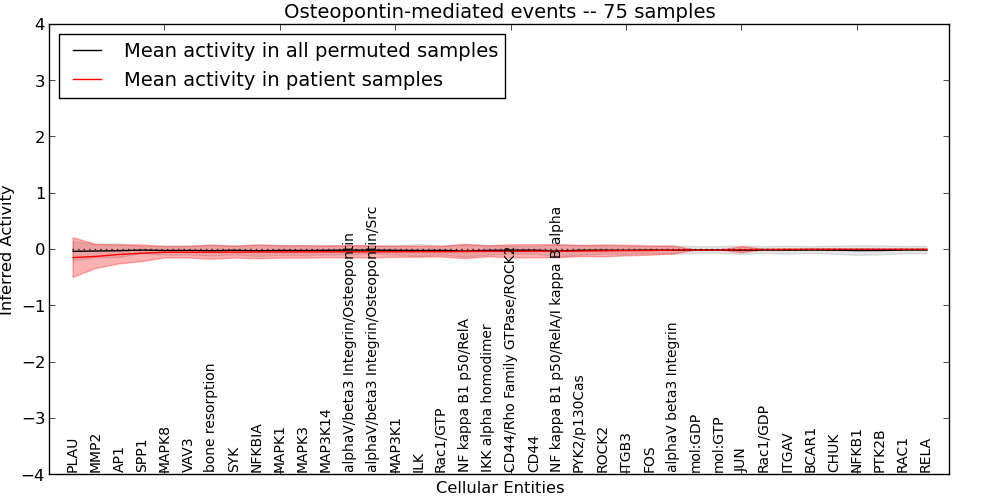 Osteopontin-mediated events -- 75 samples

Mean activity in all permuted samples
Mean activity in patient samples

Inferred Activity

4
3
2
1
0
−1
−2
−3
−4

PLAU
MMP2
AP1
SPP1
MAPK8
VAV3
bone resorption
SYK
NFKBIA
MAPK1
MAPK3
MAP3K14
alphaV/beta3 Integrin/Osteopontin
alphaV/beta3 Integrin/Osteopontin/Src
MAP3K1
ILK
Rac1/GTP
NF kappa B1 p50/RelA
IKK alpha homodimer
CD44/Rho Family GTPase/ROCK2
CD44
NF kappa B1 p50/RelA/I kappa B alpha
PYK2/p130Cas
ROCK2
ITGB3
FOS
alphaV beta3 Integrin
mol:GDP
mol:GTP
JUN
Rac1/GDP
ITGAV
BCAR1
CHUK
NFKB1
PTK2B
RAC1
RELA

Cellular Entities